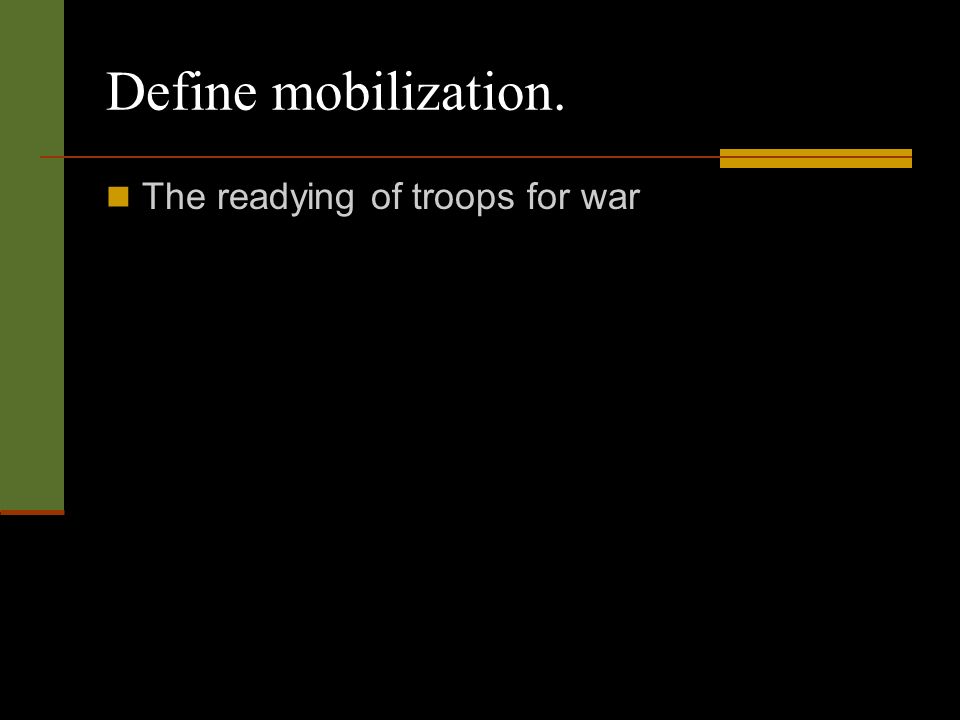 Define mobilization.

The readying of troops for war